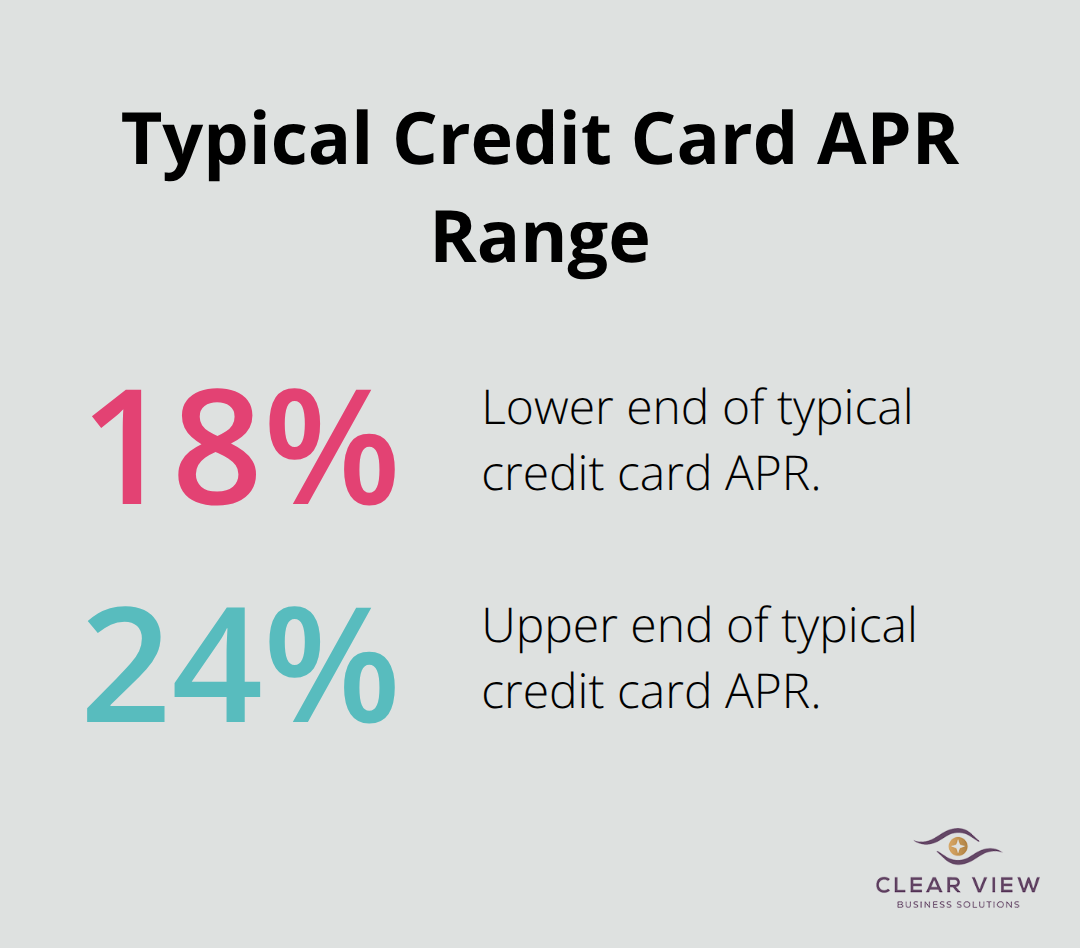 Typical Credit Card APR Range

18%

Lower end of typical credit card APR.

24%

Upper end of typical credit card APR.

CLEAR VIEW
BUSINESS SOLUTIONS